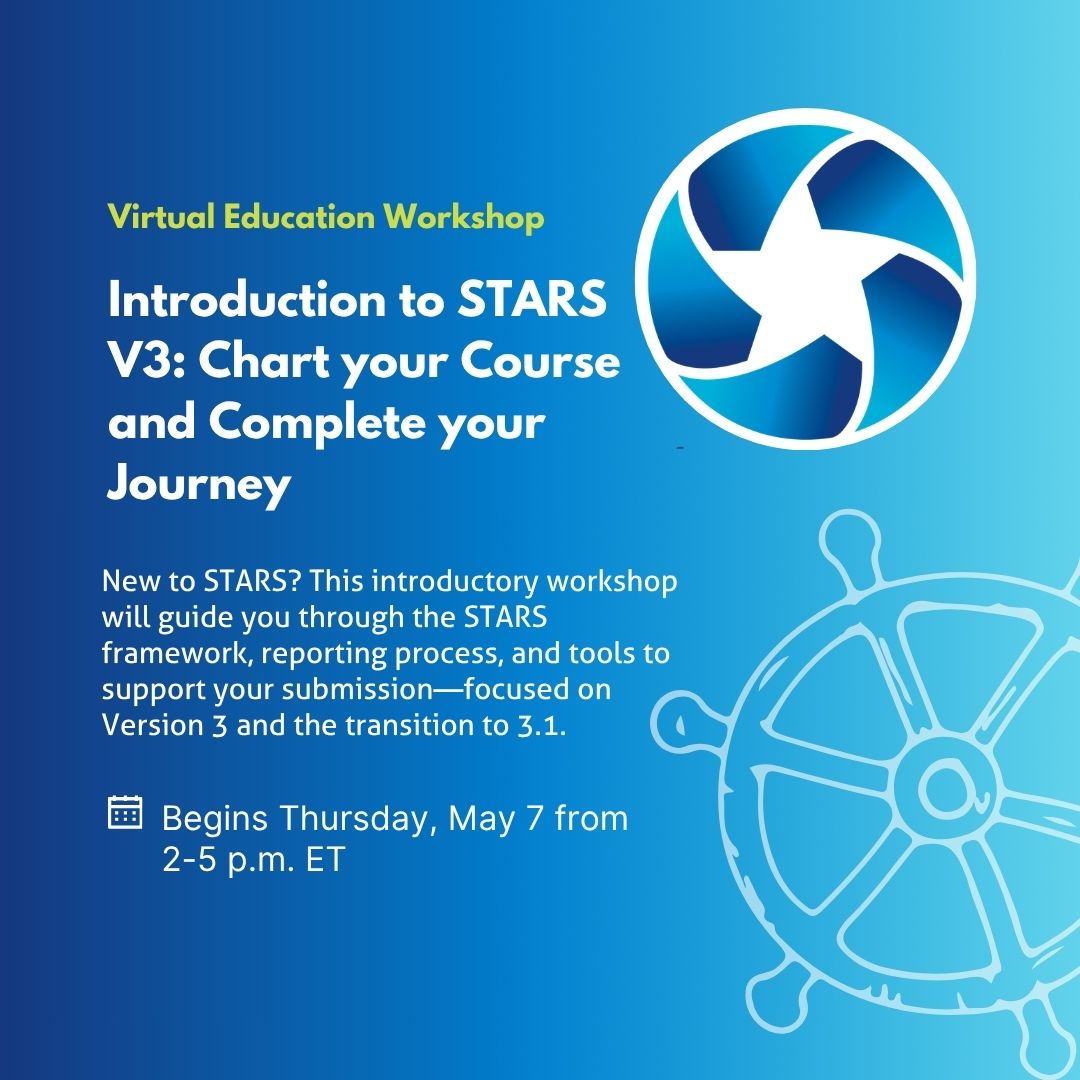 Virtual Education Workshop

Introduction to STARS V3: Chart your Course and Complete your Journey

New to STARS? This introductory workshop will guide you through the STARS framework, reporting process, and tools to support your submission—focused on Version 3 and the transition to 3.1.

Begins Thursday, May 7 from 2-5 p.m. ET